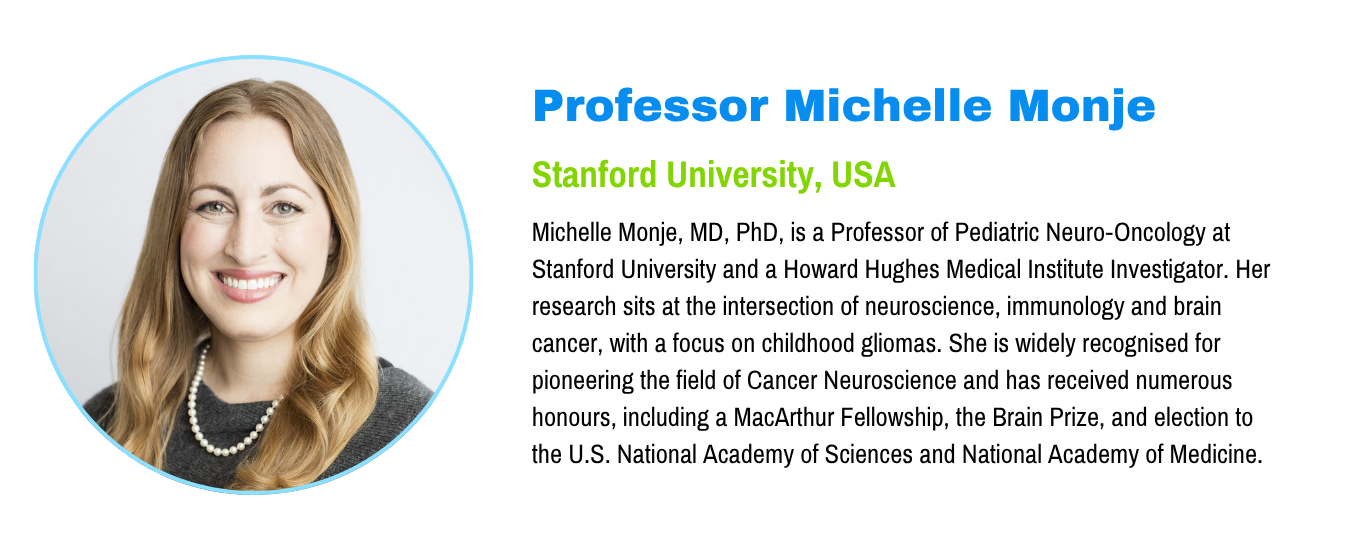 Professor Michelle Monje

Stanford University, USA

Michelle Monje, MD, PhD, is a Professor of Pediatric Neuro-Oncology at Stanford University and a Howard Hughes Medical Institute Investigator. Her research sits at the intersection of neuroscience, immunology and brain cancer, with a focus on childhood gliomas. She is widely recognised for pioneering the field of Cancer Neuroscience and has received numerous honours, including a MacArthur Fellowship, the Brain Prize, and election to the U.S. National Academy of Sciences and National Academy of Medicine.